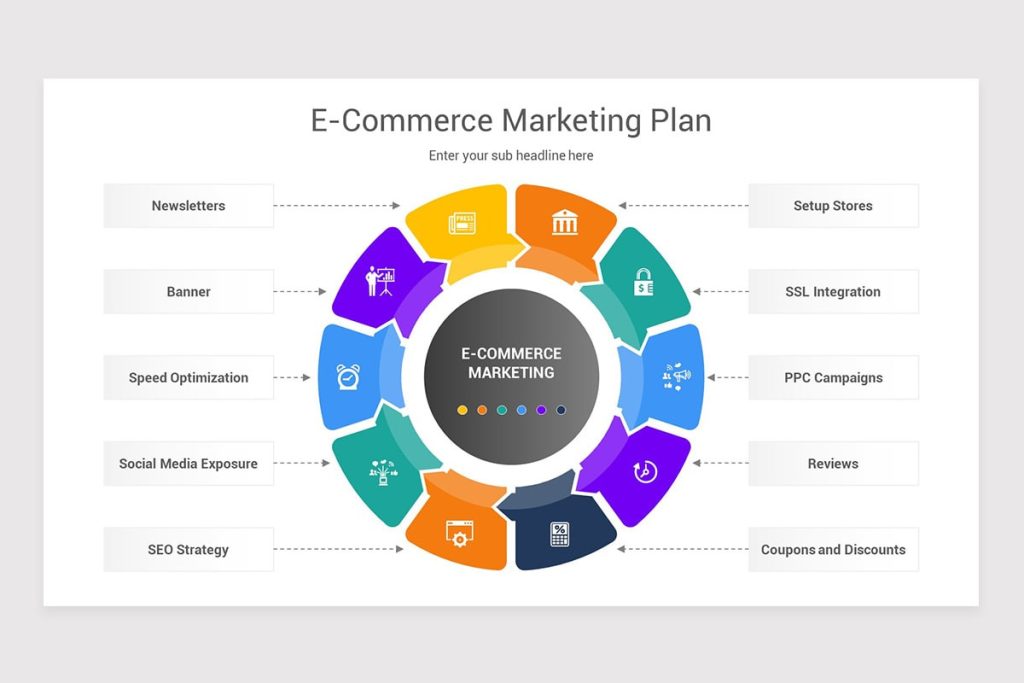 E-Commerce Marketing Plan

Enter your sub headline here

Newsletters

Banner

Speed Optimization

Social Media Exposure

SEO Strategy

PRESS

E-COMMERCE MARKETING

Setup Stores

SSL Integration

PPC Campaigns

Reviews

Coupons and Discounts